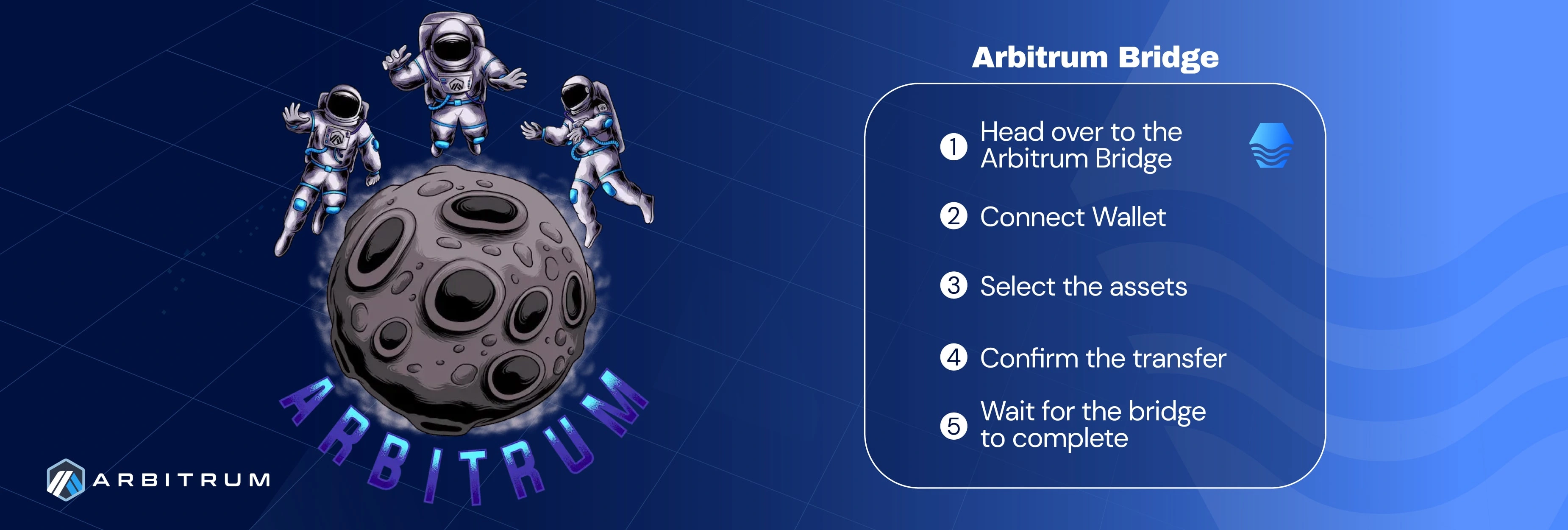 ARBITRUM

ARBITRUM

Arbitrum Bridge

1 Head over to the Arbitrum Bridge

2 Connect Wallet

3 Select the assets

4 Confirm the transfer

5 Wait for the bridge to complete